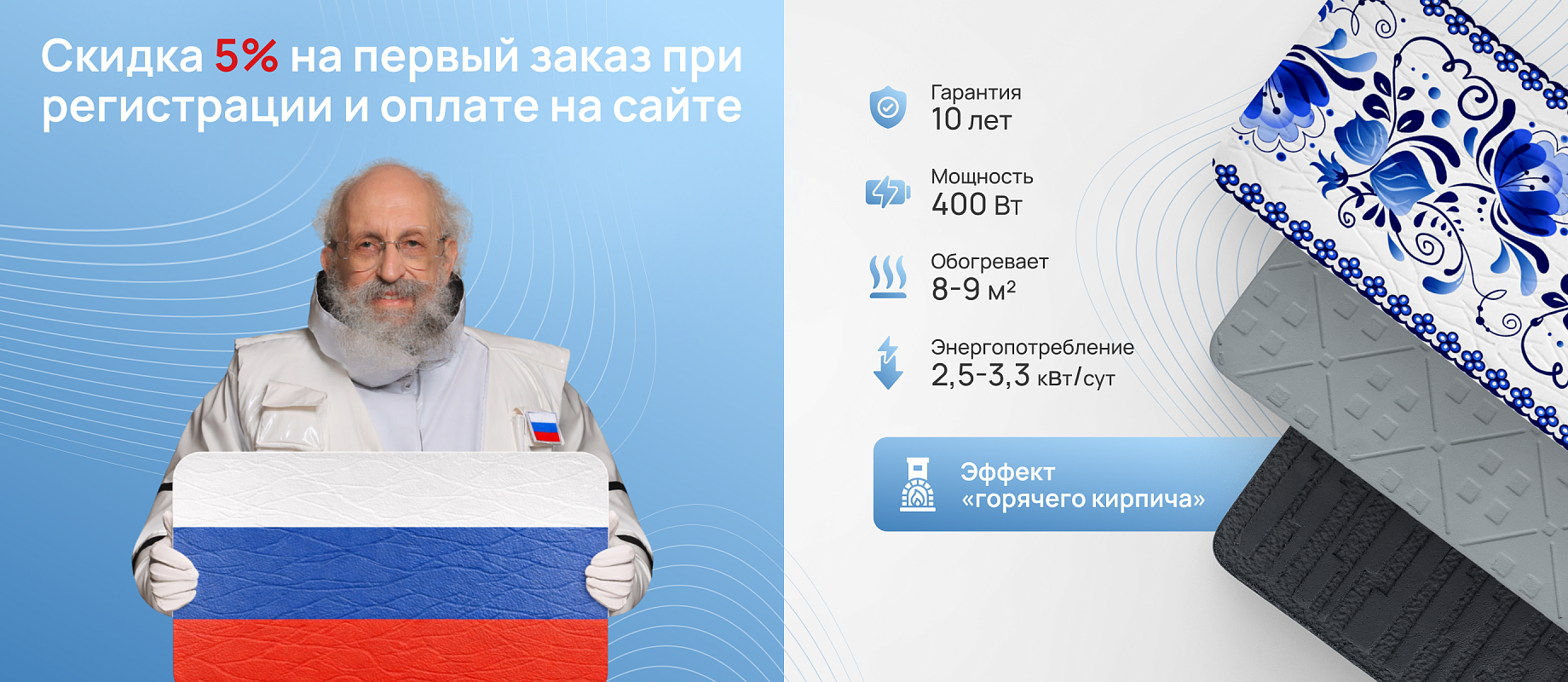 Скидка 5% на первый заказ при регистрации и оплате на сайте

Гарантия
10 лет

Мощность
400 Вт

Обогревает
8-9 м²

Энергопотребление
2,5-3,3 кВт/сут

Эффект
«горячего кирпича»